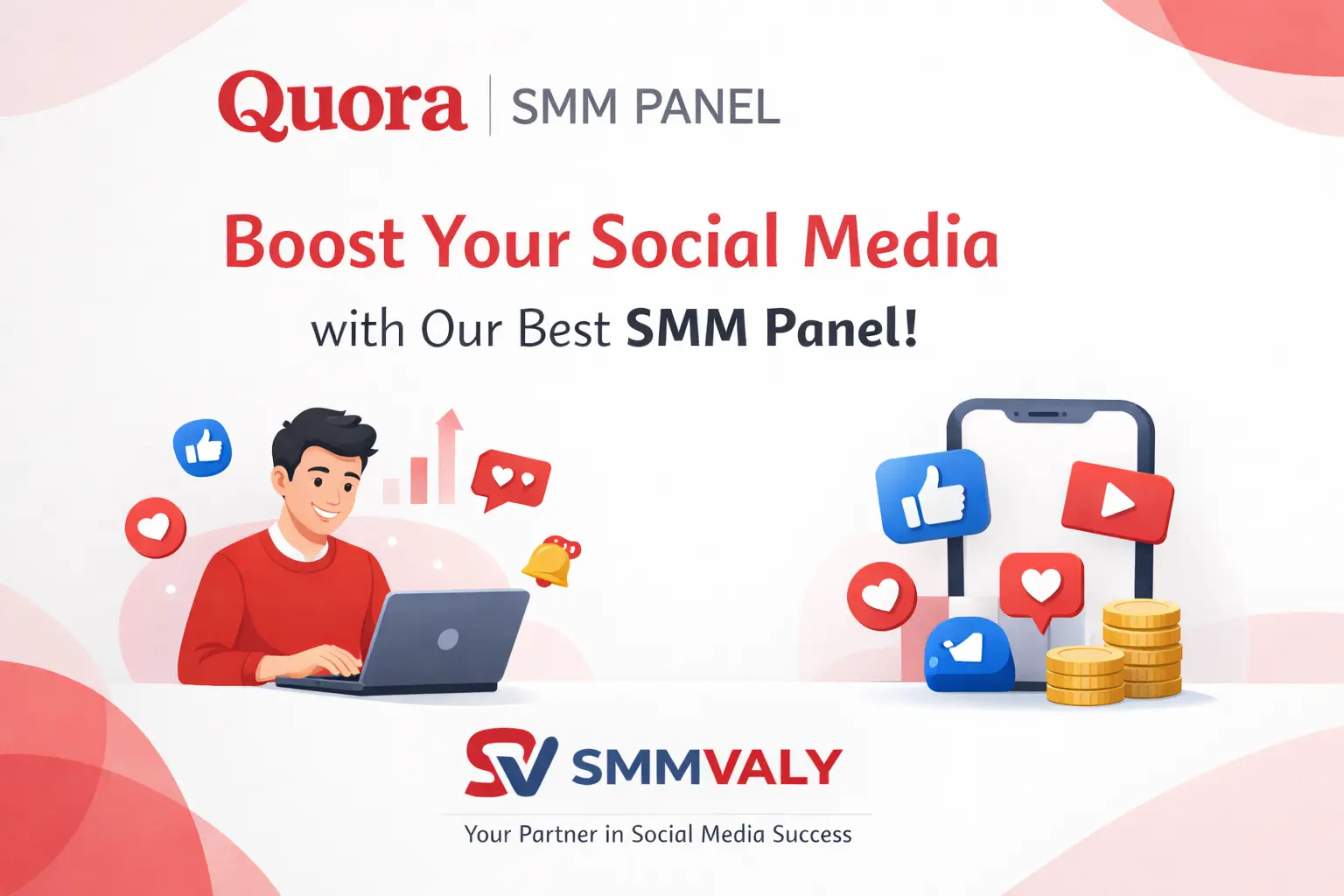 Quora | SMM PANEL

Boost Your Social Media

with Our Best SMM Panel!

SV SMMVALY

Your Partner in Social Media Success